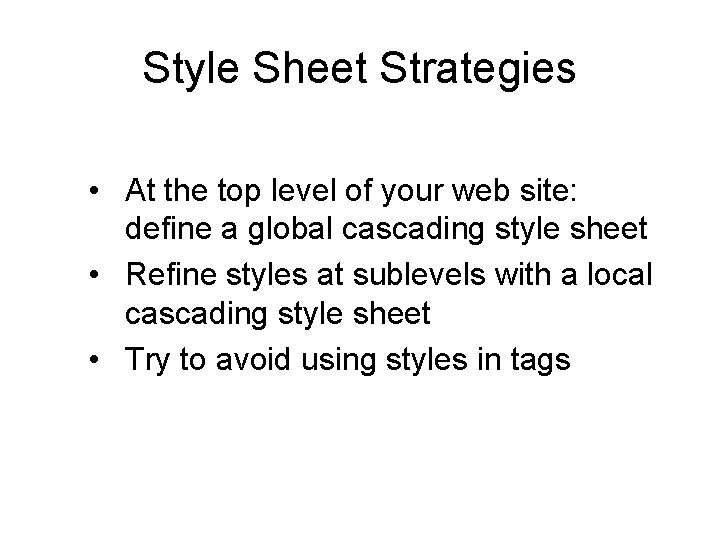 Style Sheet Strategies

• At the top level of your web site: define a global cascading style sheet
• Refine styles at sublevels with a local cascading style sheet
• Try to avoid using styles in tags